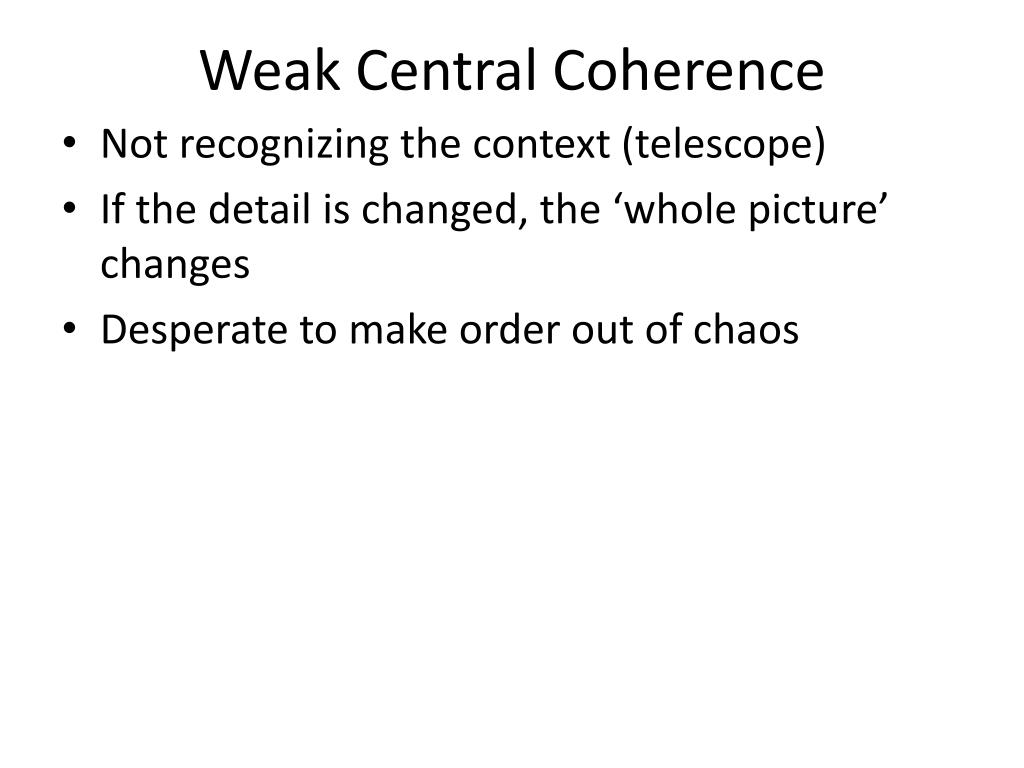 Weak Central Coherence

• Not recognizing the context (telescope)
• If the detail is changed, the ‘whole picture’ changes
• Desperate to make order out of chaos